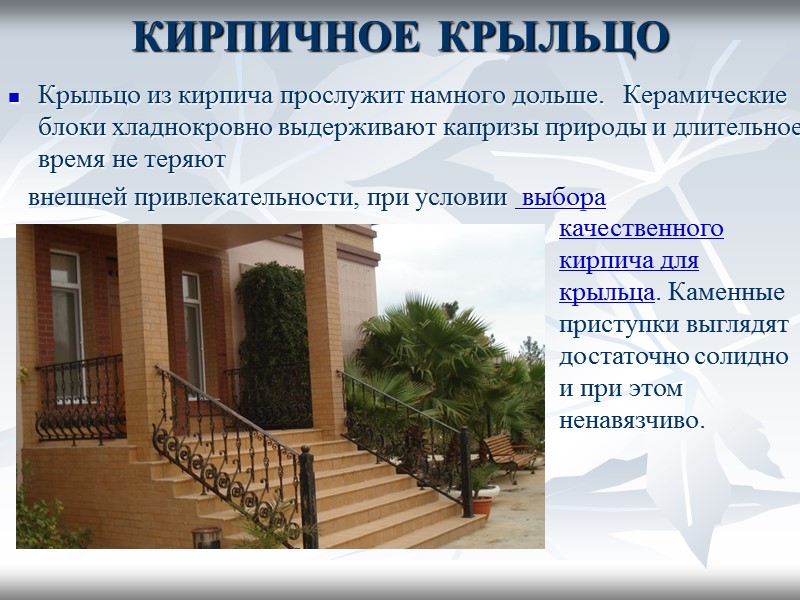 КИРПИЧНОЕ КРЫЛЬЦО

Крыльцо из кирпича прослужит намного дольше. Керамические блоки хладнокровно выдерживают капризы природы и длительное время не теряют

внешней привлекательности, при условии выбора качественного кирпича для крыльца. Каменные приступки выглядят достаточно солидно и при этом ненавязчиво.